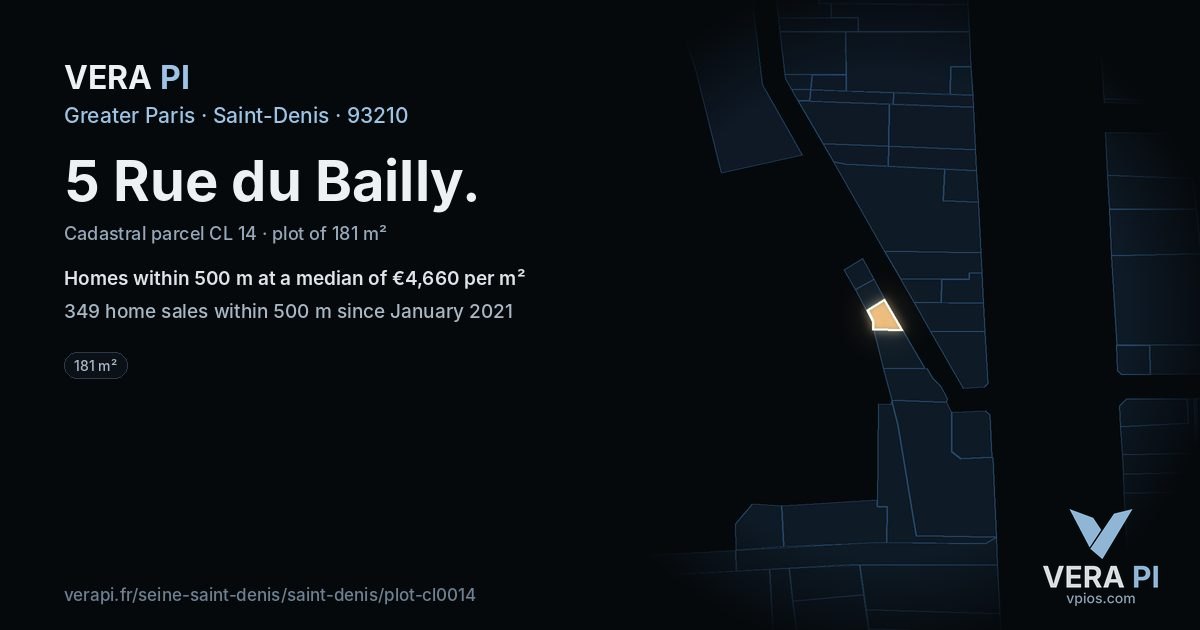 VERA PI

Greater Paris · Saint-Denis · 93210

5 Rue du Bailly.

Cadastral parcel CL 14 · plot of 181 m²

Homes within 500 m at a median of €4,660 per m²

349 home sales within 500 m since January 2021

181 m²

verapi.fr/seine-saint-denis/saint-denis/plot-cl0014

VERA PI
vpios.com